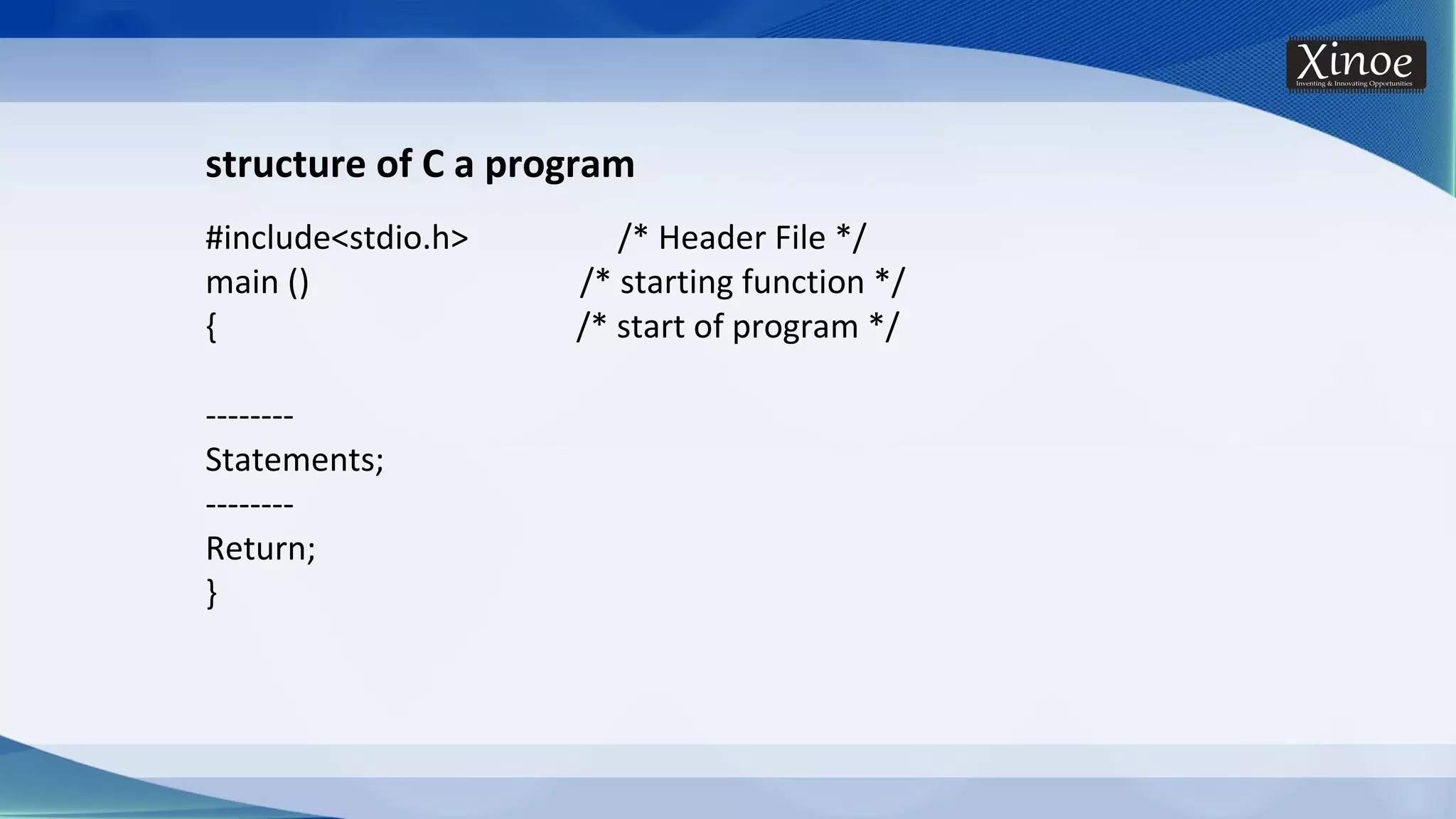 Xinoe
Inventing & Innovating Opportunities

structure of C a program

#include<stdio.h> /* Header File */
main () /* starting function */
{ /* start of program */

--------
Statements;
--------
Return;
}